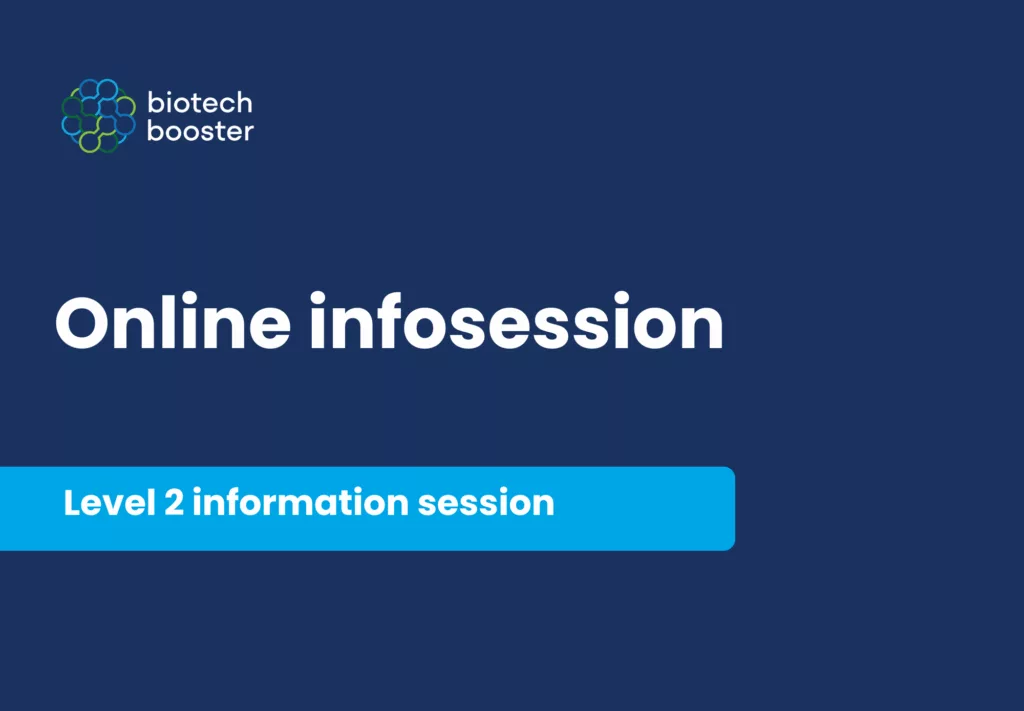 biotech booster

Online infosession

Level 2 information session